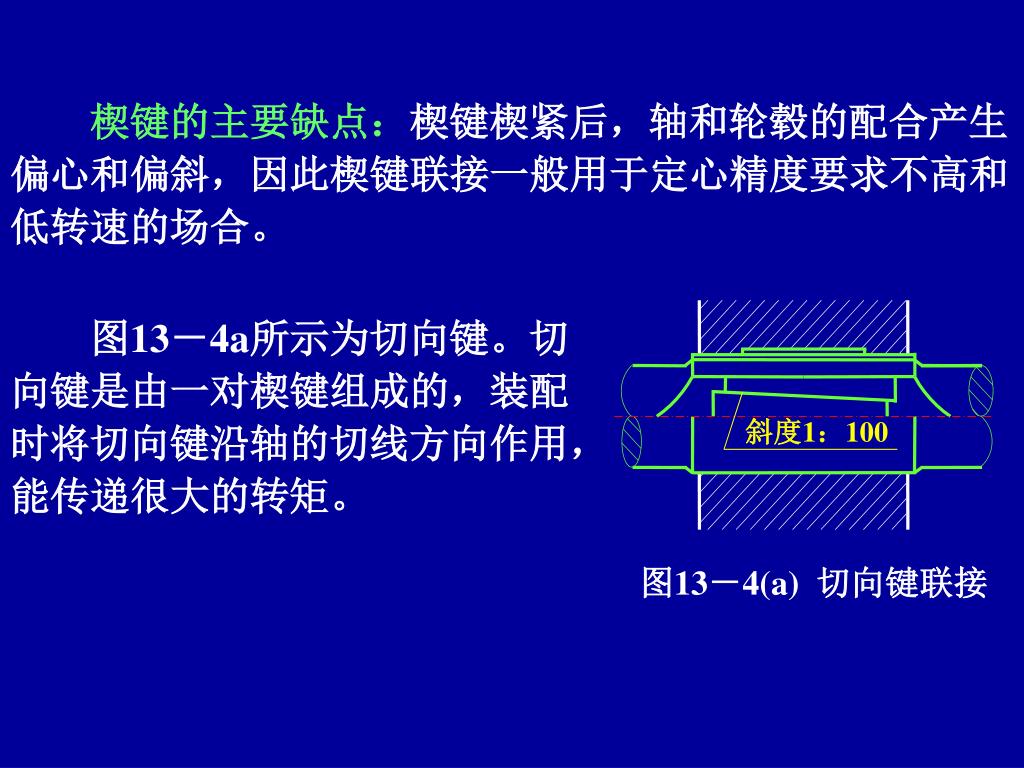 楔键的主要缺点：楔键楔紧后，轴和轮毂的配合产生偏心和偏斜，因此楔键联接一般用于定心精度要求不高和低转速的场合。

图13－4a所示为切向键。切向键是由一对楔键组成的，装配时将切向键沿轴的切线方向作用，能传递很大的转矩。

斜度1：100

图13－4(a) 切向键联接